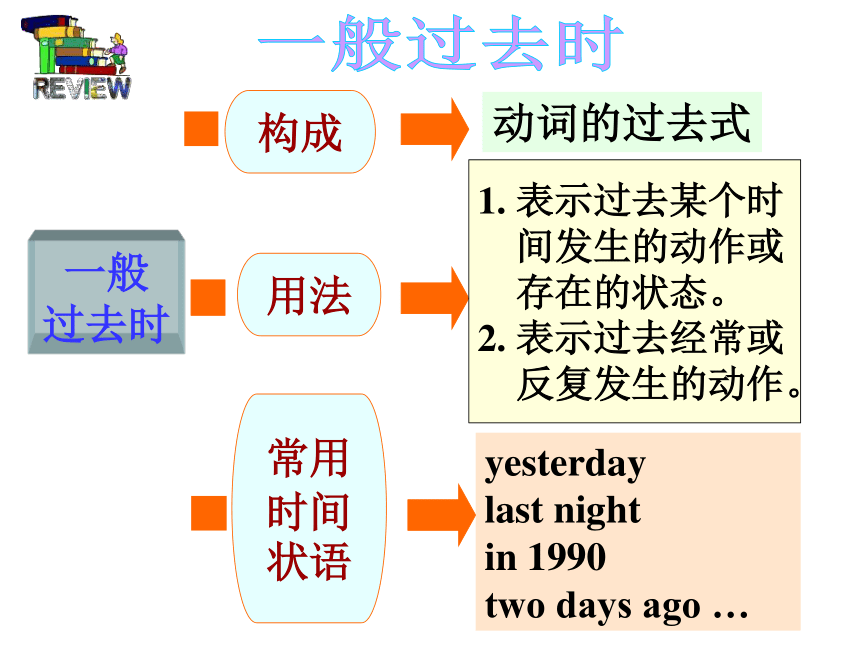 REVIEW

一般过去时

一般过去时

构成

动词的过去式

用法

1. 表示过去某个时间发生的动作或存在的状态。
2. 表示过去经常或反复发生的动作。

常用时间状语

yesterday
last night
in 1990
two days ago …